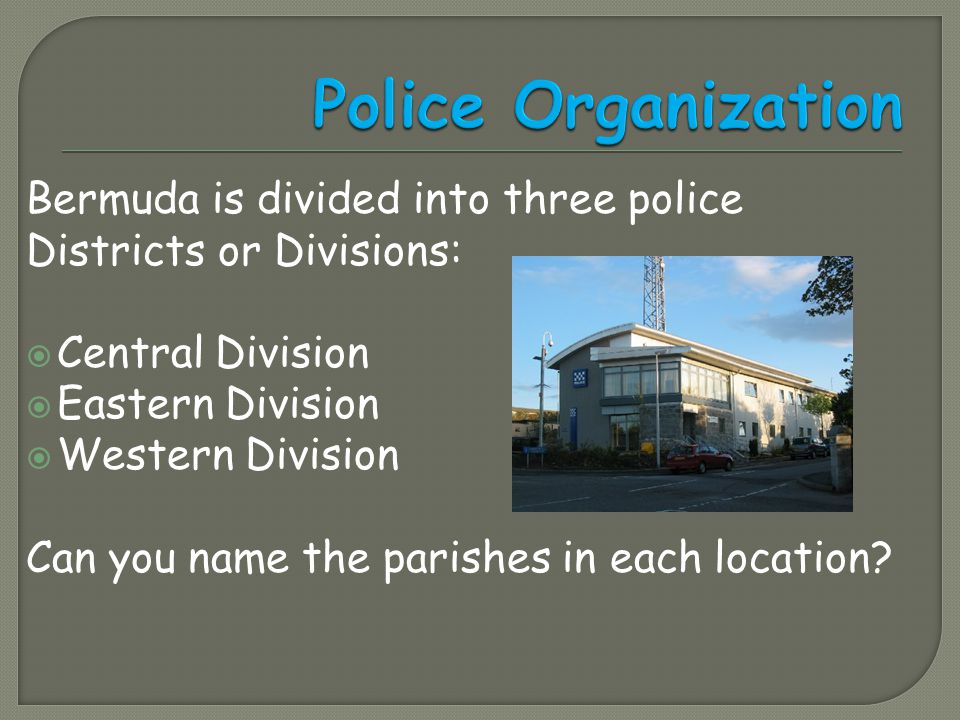 Police Organization

Bermuda is divided into three police Districts or Divisions:

Central Division
Eastern Division
Western Division

Can you name the parishes in each location?